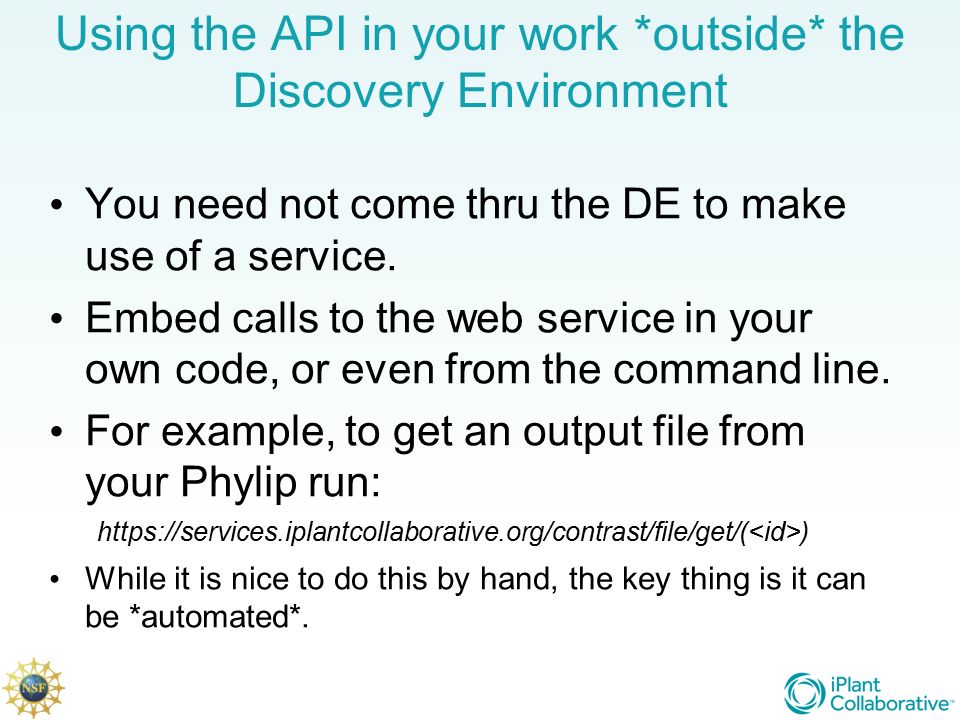 Using the API in your work *outside* the Discovery Environment

• You need not come thru the DE to make use of a service.

• Embed calls to the web service in your own code, or even from the command line.

• For example, to get an output file from your Phylip run:

https://services.iplantcollaborative.org/contrast/file/get/(<id>)

• While it is nice to do this by hand, the key thing is it can be *automated*.

NSF

iPlant Collaborative™